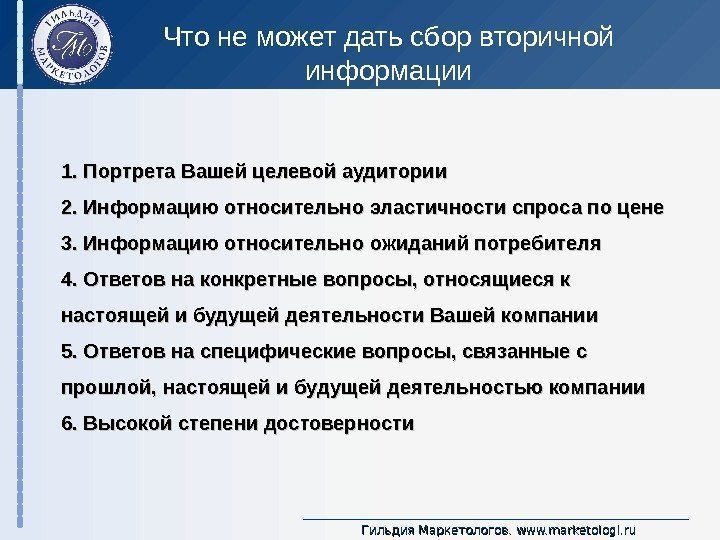 ГИЛЬДИЯ МАРКЕТОЛОГОВ

ГМ

Что не может дать сбор вторичной информации

1. Портрета Вашей целевой аудитории

2. Информацию относительно эластичности спроса по цене

3. Информацию относительно ожиданий потребителя

4. Ответов на конкретные вопросы, относящиеся к настоящей и будущей деятельности Вашей компании

5. Ответов на специфические вопросы, связанные с прошлой, настоящей и будущей деятельностью компании

6. Высокой степени достоверности

Гильдия Маркетологов. www.marketologi.ru